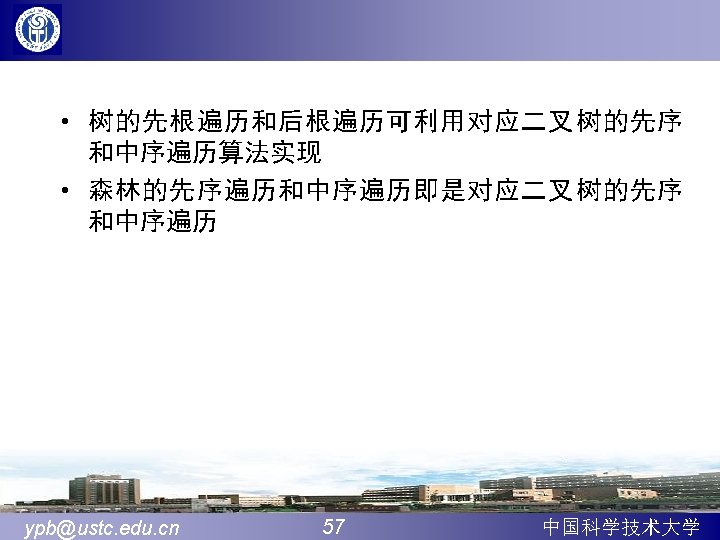 • 树的先根遍历和后根遍历可利用对应二叉树的先序和中序遍历算法实现
• 森林的先序遍历和中序遍历即是对应二叉树的先序和中序遍历

ypb@ustc.edu.cn 57 中国科学技术大学